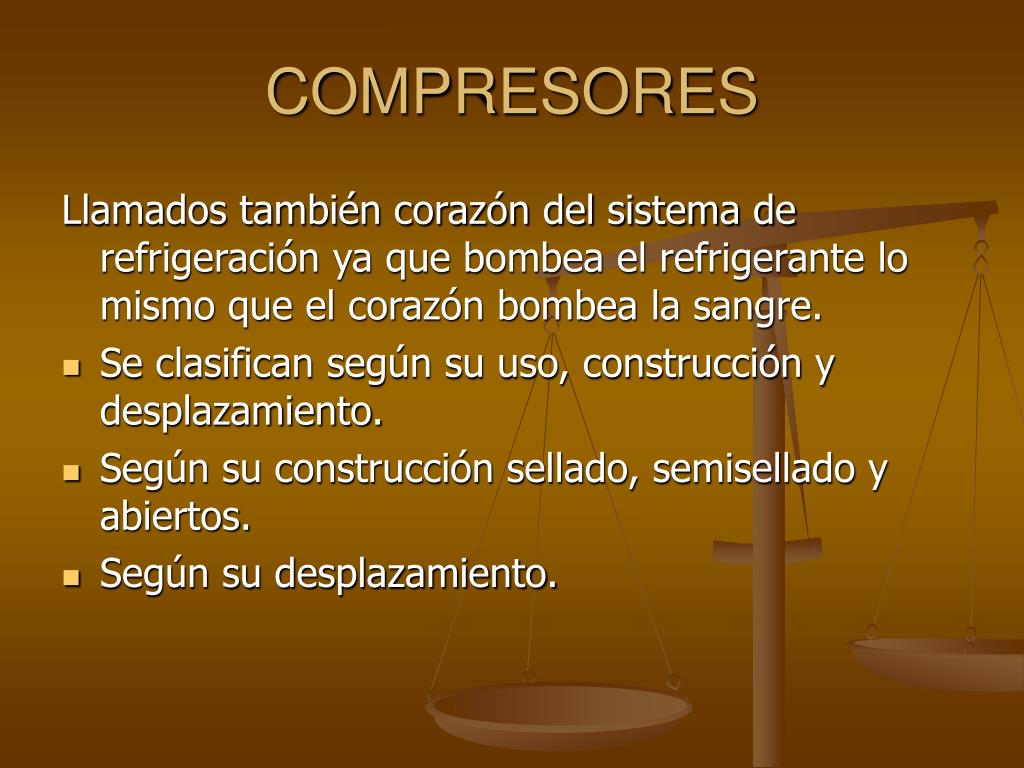 COMPRESORES

Llamados también corazón del sistema de refrigeración ya que bombea el refrigerante lo mismo que el corazón bombea la sangre.

- Se clasifican según su uso, construcción y desplazamiento.
- Según su construcción sellado, semisellado y abiertos.
- Según su desplazamiento.